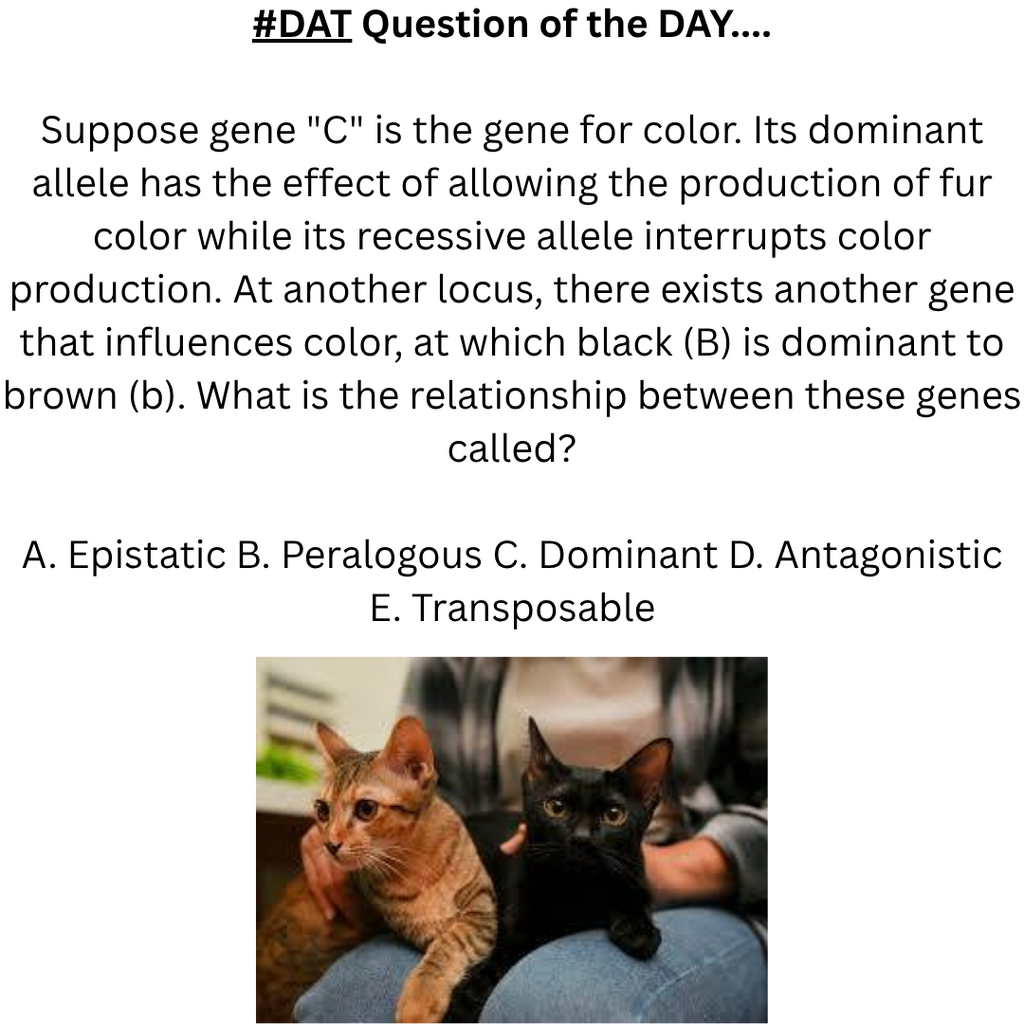 #DAT Question of the DAY....

Suppose gene "C" is the gene for color. Its dominant allele has the effect of allowing the production of fur color while its recessive allele interrupts color production. At another locus, there exists another gene that influences color, at which black (B) is dominant to brown (b). What is the relationship between these genes called?

A. Epistatic B. Peralogous C. Dominant D. Antagonistic E. Transposable